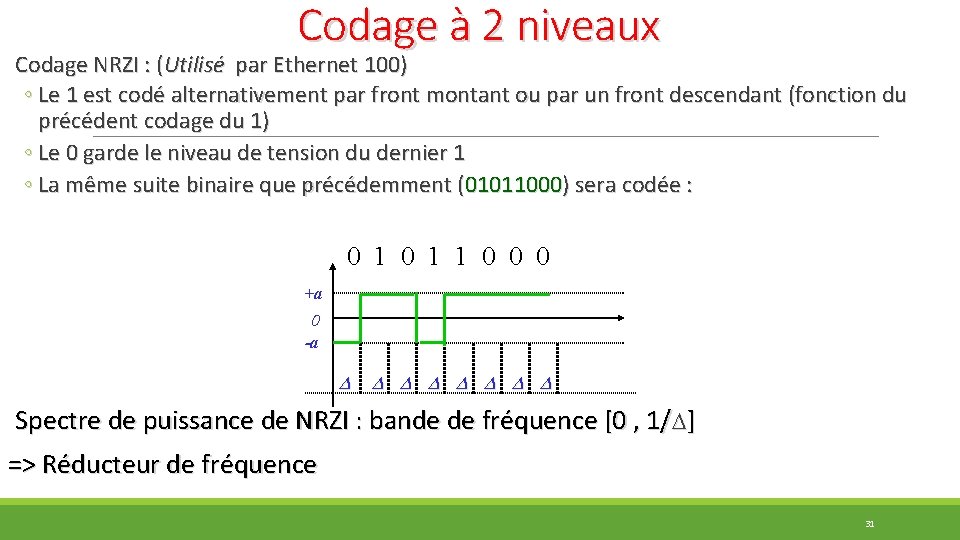 Codage à 2 niveaux

Codage NRZI : (Utilisé par Ethernet 100)

◦ Le 1 est codé alternativement par front montant ou par un front descendant (fonction du précédent codage du 1)

◦ Le 0 garde le niveau de tension du dernier 1

◦ La même suite binaire que précédemment (01011000) sera codée :

0 1 0 1 1 0 0 0

+a

0

-a

$\Delta$ $\Delta$ $\Delta$ $\Delta$ $\Delta$ $\Delta$ $\Delta$ $\Delta$

Spectre de puissance de NRZI : bande de fréquence [0 , 1/$\Delta$]

=> Réducteur de fréquence

31